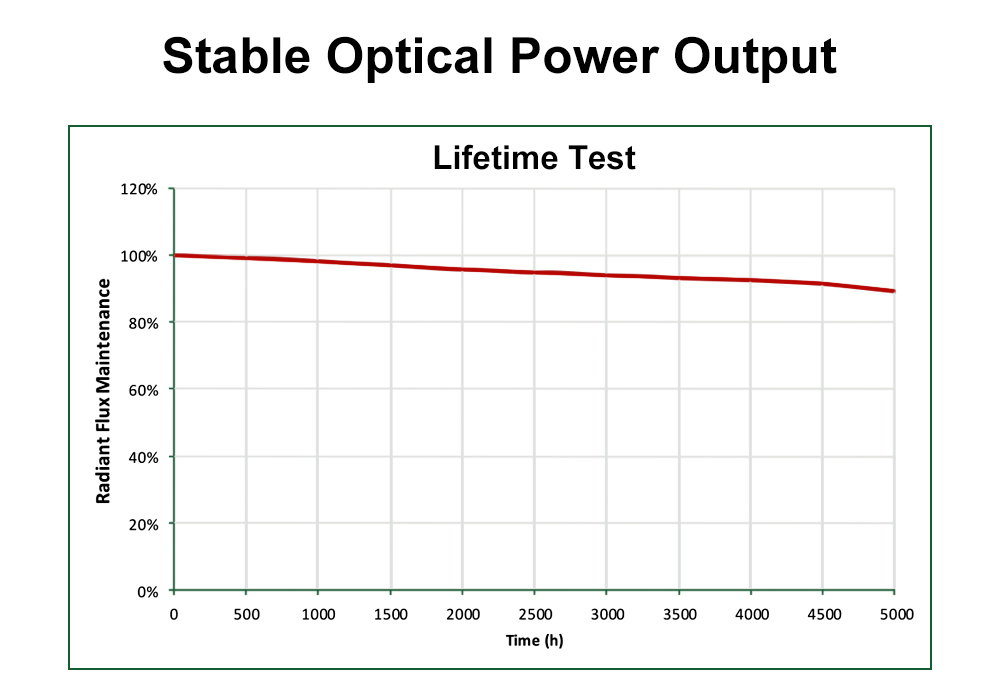 Stable Optical Power Output

Lifetime Test

Radiant Flux Maintenance

120%
100%
80%
60%
40%
20%
0%

0 500 1000 1500 2000 2500 3000 3500 4000 4500 5000

Time (h)